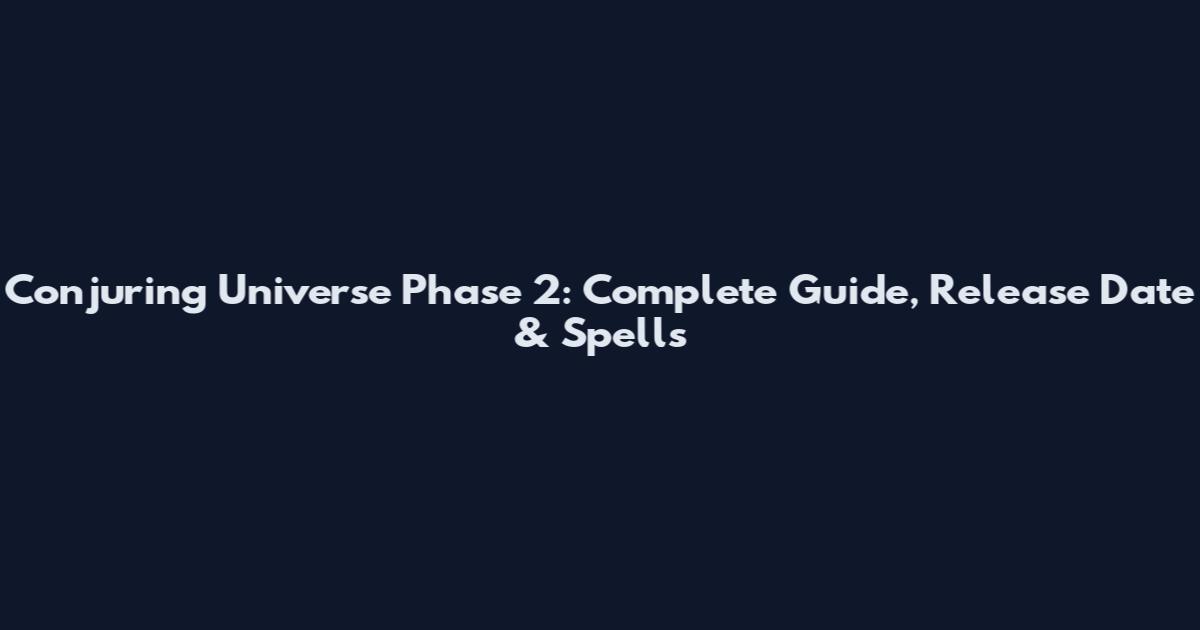 Conjuring Universe Phase 2: Complete Guide, Release Date & Spells